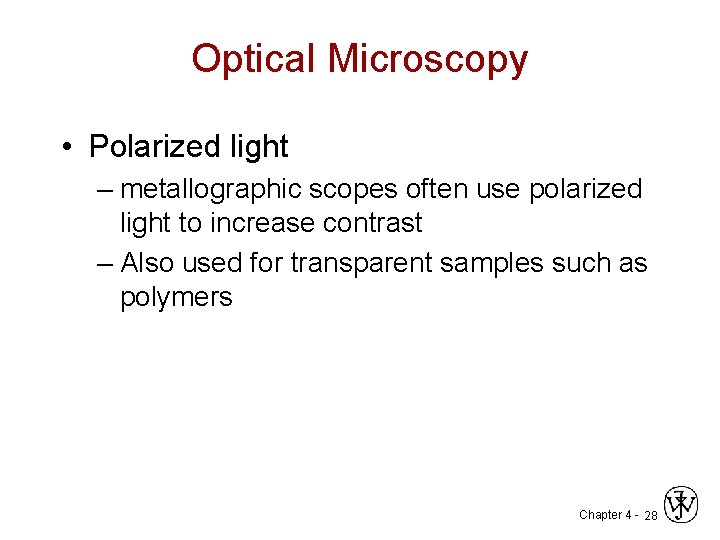 Optical Microscopy

• Polarized light

– metallographic scopes often use polarized light to increase contrast

– Also used for transparent samples such as polymers

Chapter 4 - 28